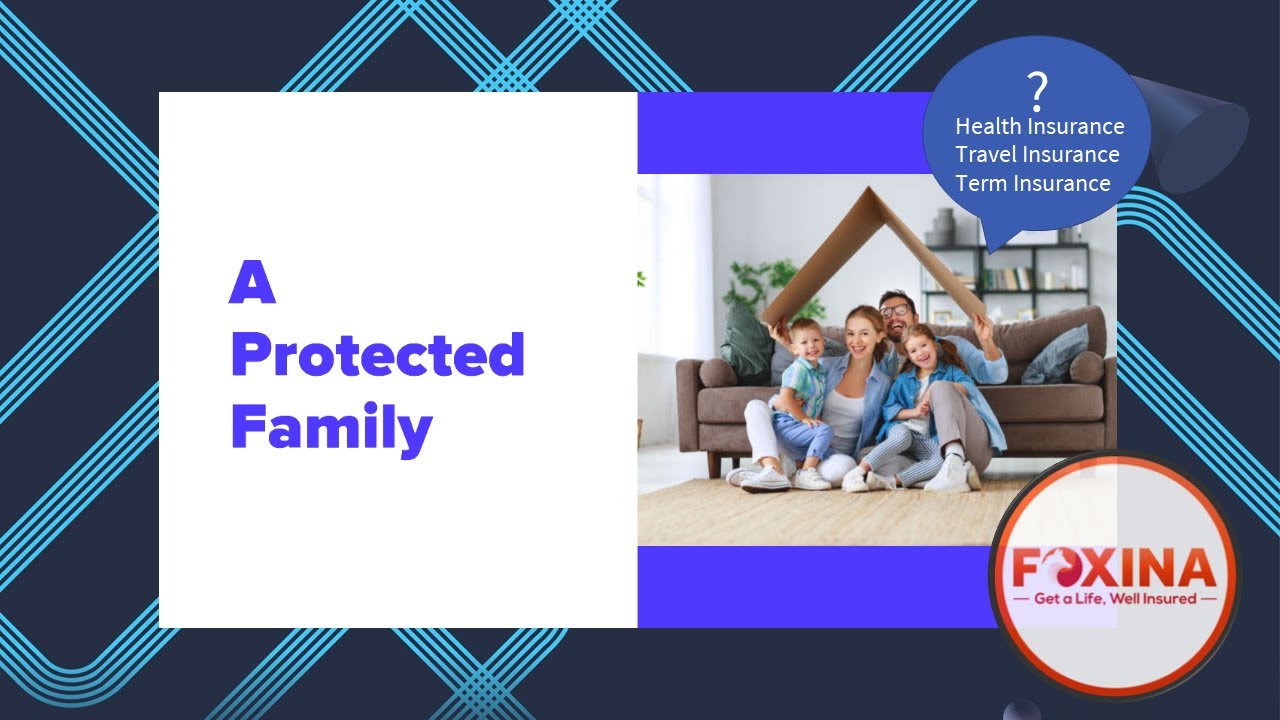 A Protected Family

?
Health Insurance
Travel Insurance
Term Insurance

FOXINA
— Get a Life, Well Insured —